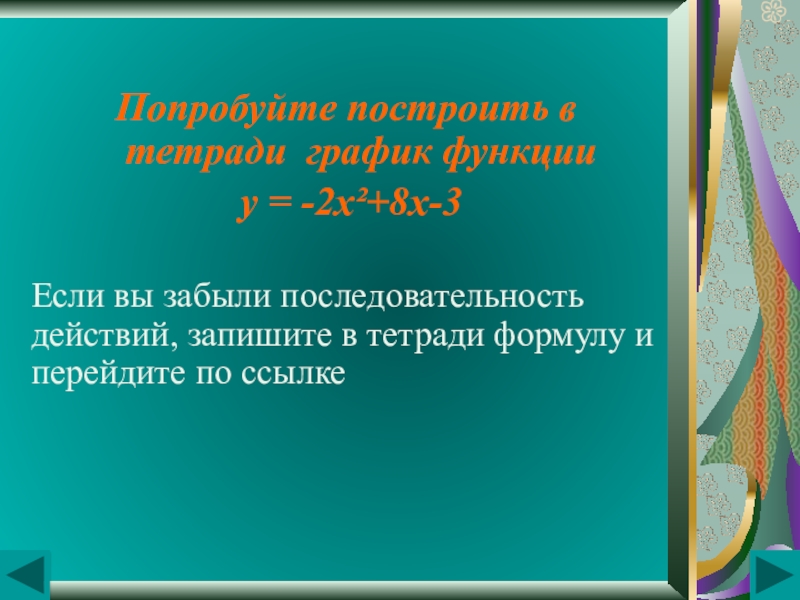 Попробуйте построить в тетради график функции

$y = -2x^2+8x-3$

Если вы забыли последовательность действий, запишите в тетради формулу и перейдите по ссылке